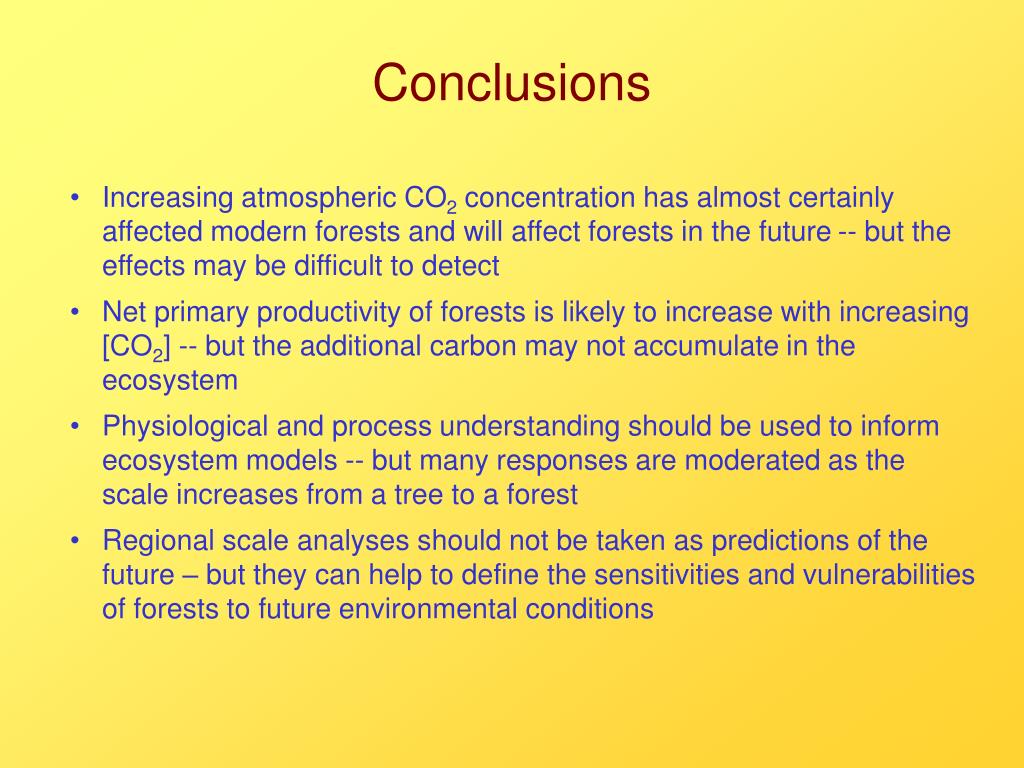 Conclusions

• Increasing atmospheric $CO_2$ concentration has almost certainly affected modern forests and will affect forests in the future -- but the effects may be difficult to detect

• Net primary productivity of forests is likely to increase with increasing [$CO_2$] -- but the additional carbon may not accumulate in the ecosystem

• Physiological and process understanding should be used to inform ecosystem models -- but many responses are moderated as the scale increases from a tree to a forest

• Regional scale analyses should not be taken as predictions of the future – but they can help to define the sensitivities and vulnerabilities of forests to future environmental conditions